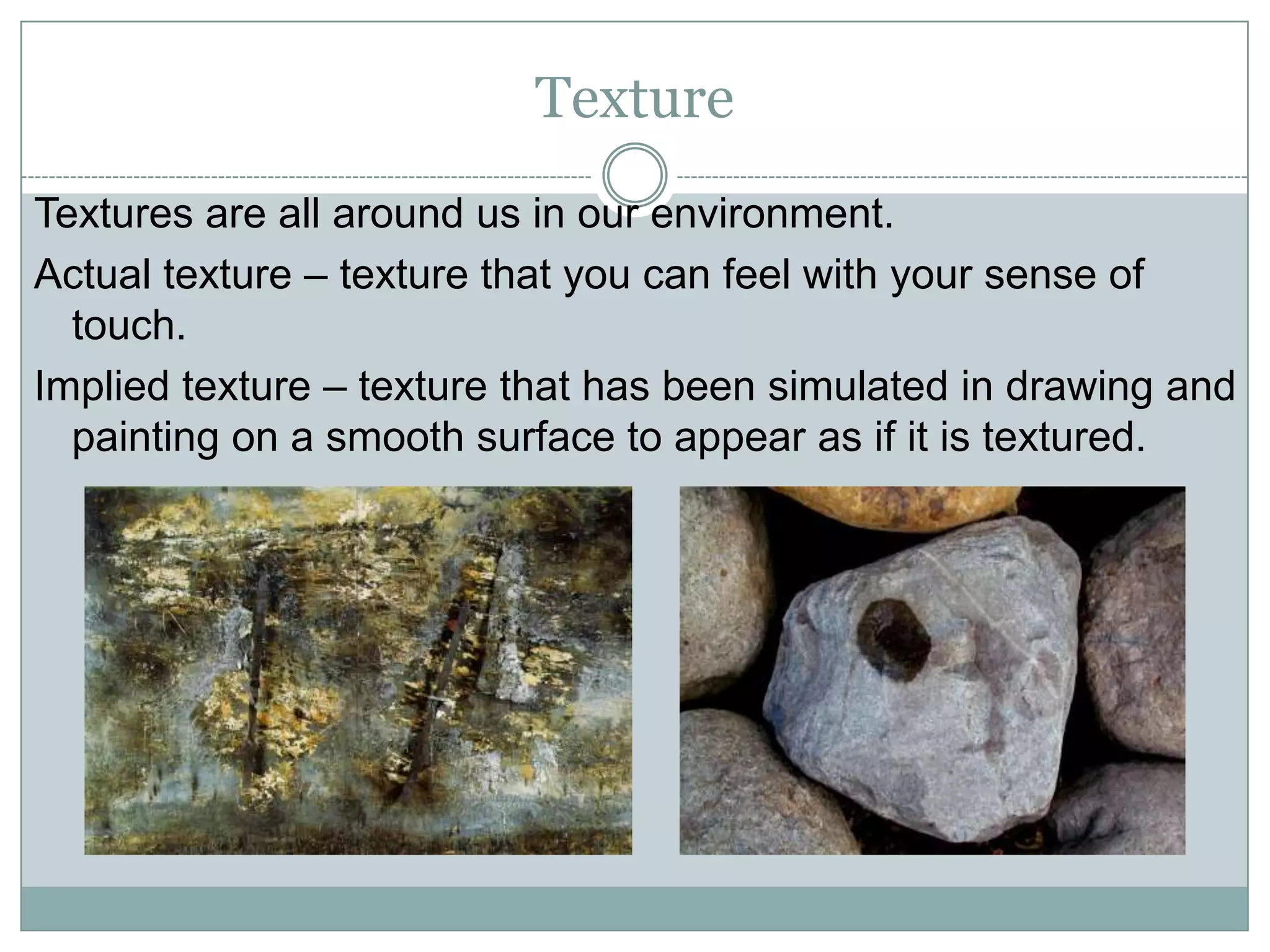 Texture

Textures are all around us in our environment.

Actual texture – texture that you can feel with your sense of touch.

Implied texture – texture that has been simulated in drawing and painting on a smooth surface to appear as if it is textured.